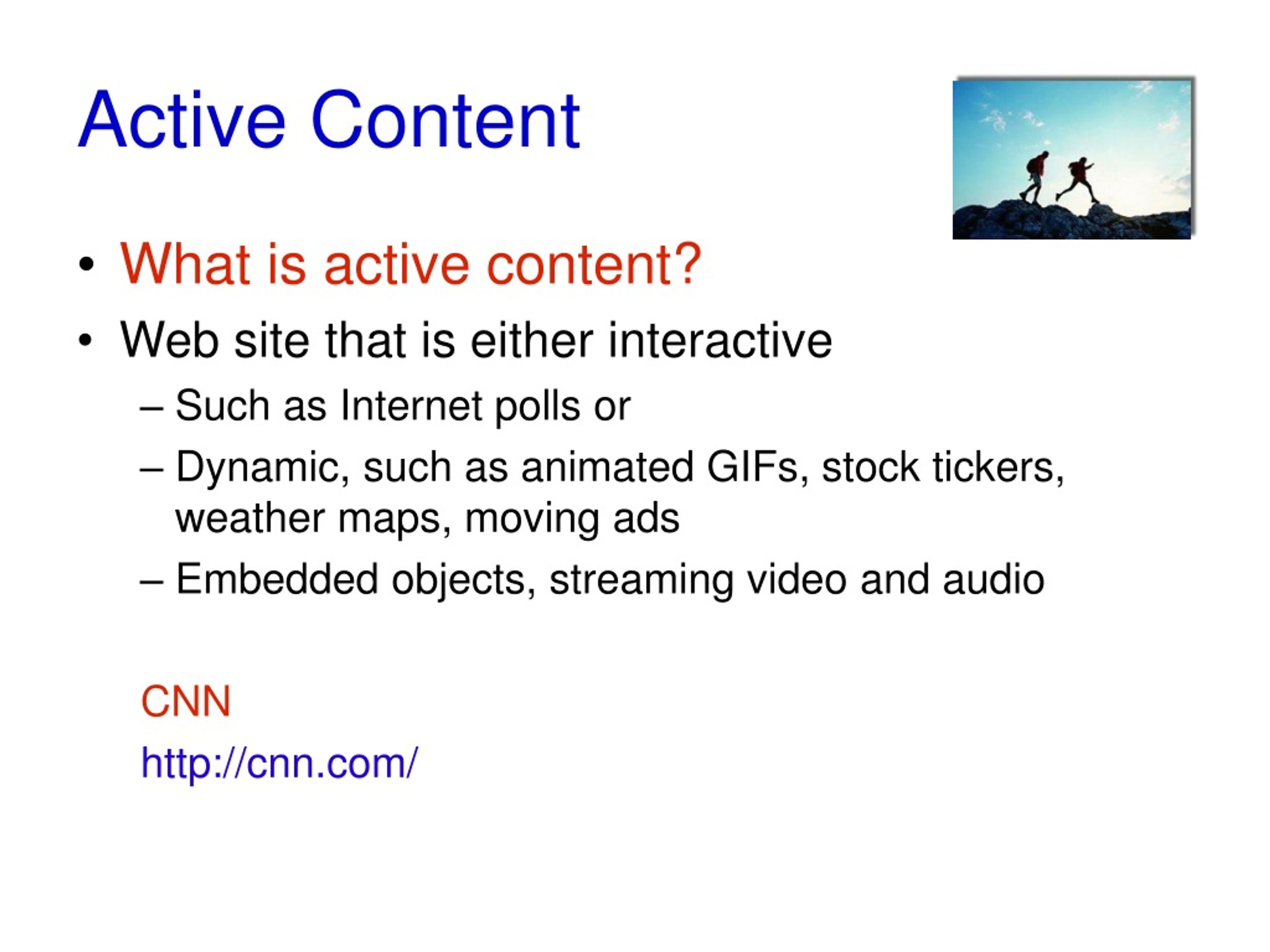 Active Content

• What is active content?
• Web site that is either interactive
– Such as Internet polls or
– Dynamic, such as animated GIFs, stock tickers, weather maps, moving ads
– Embedded objects, streaming video and audio

CNN
http://cnn.com/